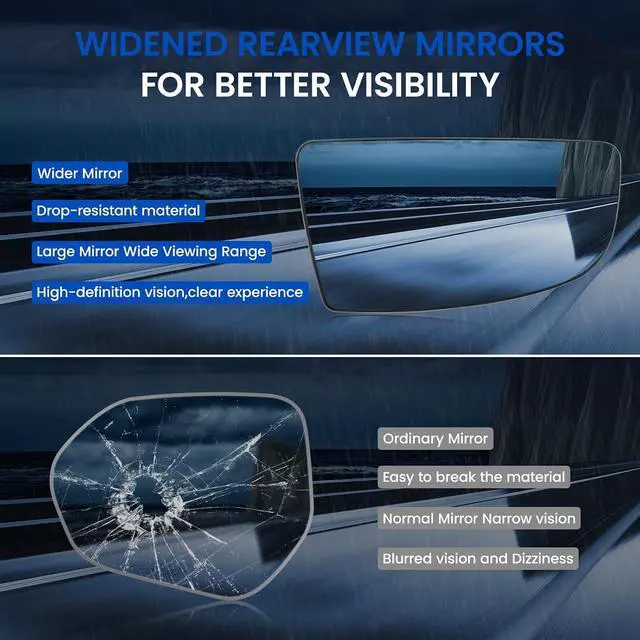 WIDENED REARVIEW MIRRORS
FOR BETTER VISIBILITY

Wider Mirror

Drop-resistant material

Large Mirror Wide Viewing Range

High-definition vision,clear experience

Ordinary Mirror

Easy to break the material

Normal Mirror Narrow vision

Blurred vision and Dizziness